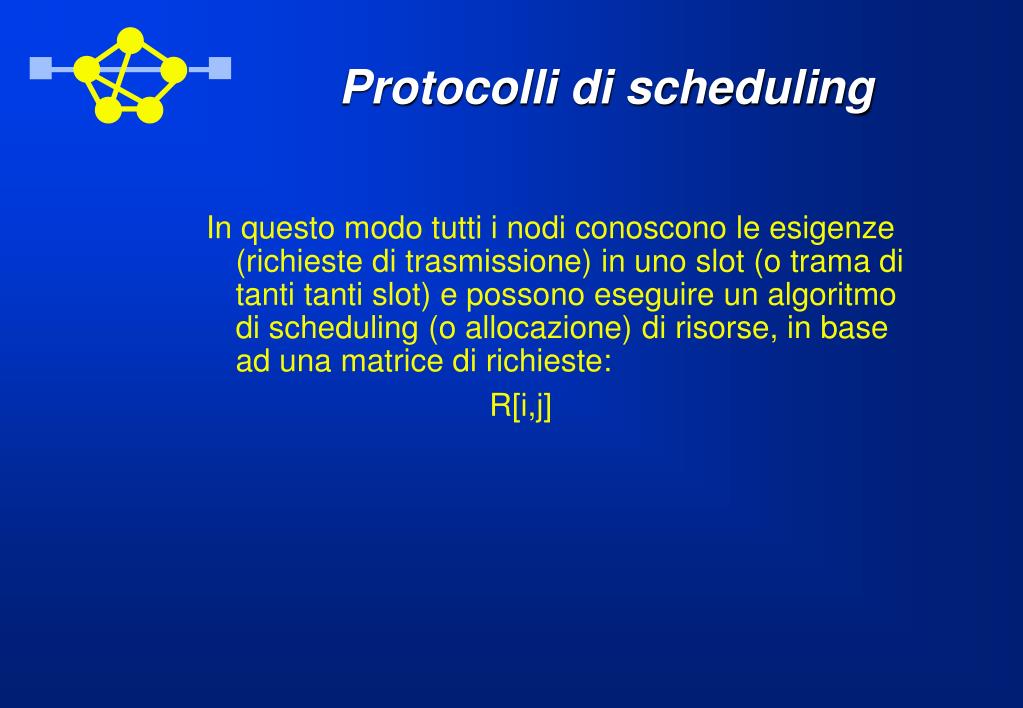 Protocolli di scheduling

In questo modo tutti i nodi conoscono le esigenze (richieste di trasmissione) in uno slot (o trama di tanti tanti slot) e possono eseguire un algoritmo di scheduling (o allocazione) di risorse, in base ad una matrice di richieste:

R[i,j]